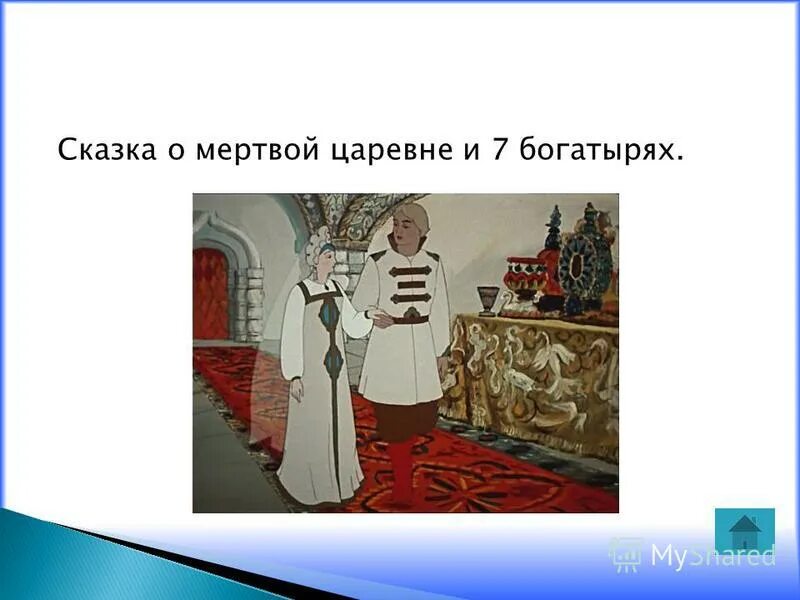 Сказка о мертвой царевне и 7 богатырях.

MyShared